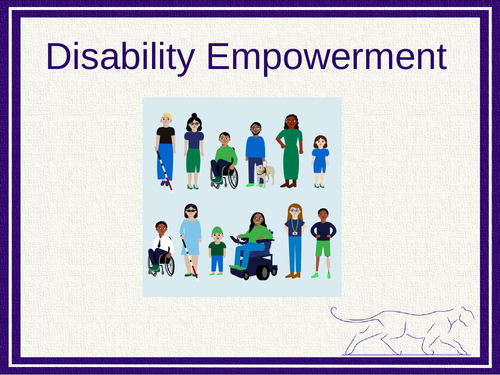 Disability Empowerment